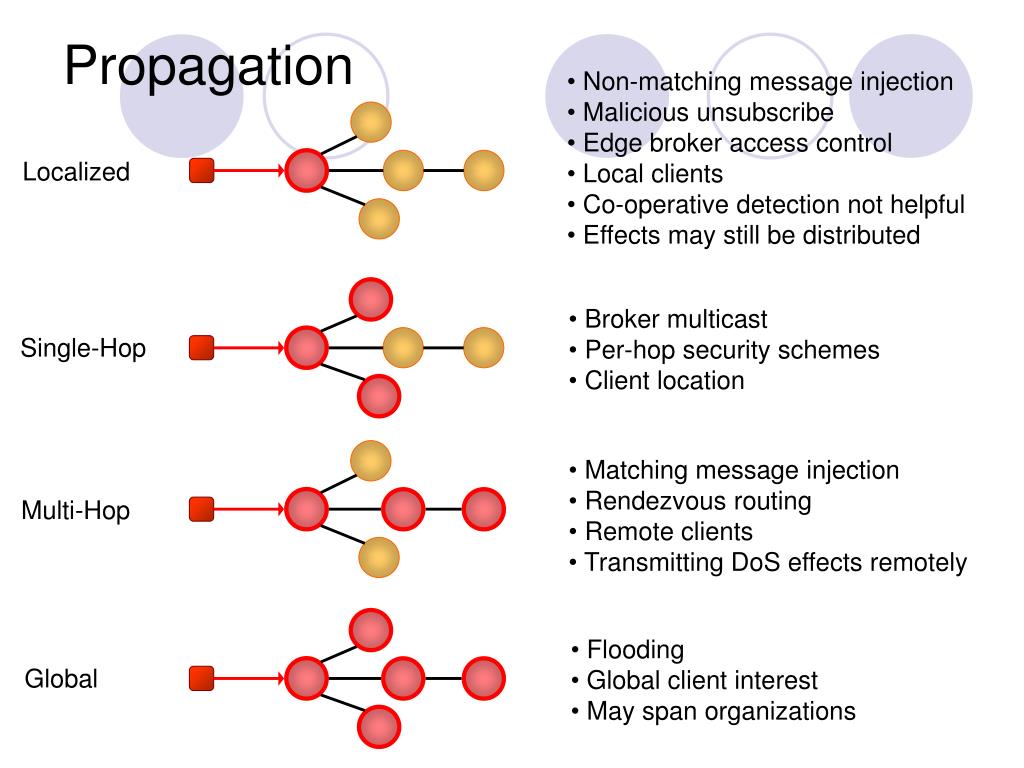 Propagation

Localized

• Non-matching message injection
• Malicious unsubscribe
• Edge broker access control
• Local clients
• Co-operative detection not helpful
• Effects may still be distributed

Single-Hop

• Broker multicast
• Per-hop security schemes
• Client location

Multi-Hop

• Matching message injection
• Rendezvous routing
• Remote clients
• Transmitting DoS effects remotely

Global

• Flooding
• Global client interest
• May span organizations